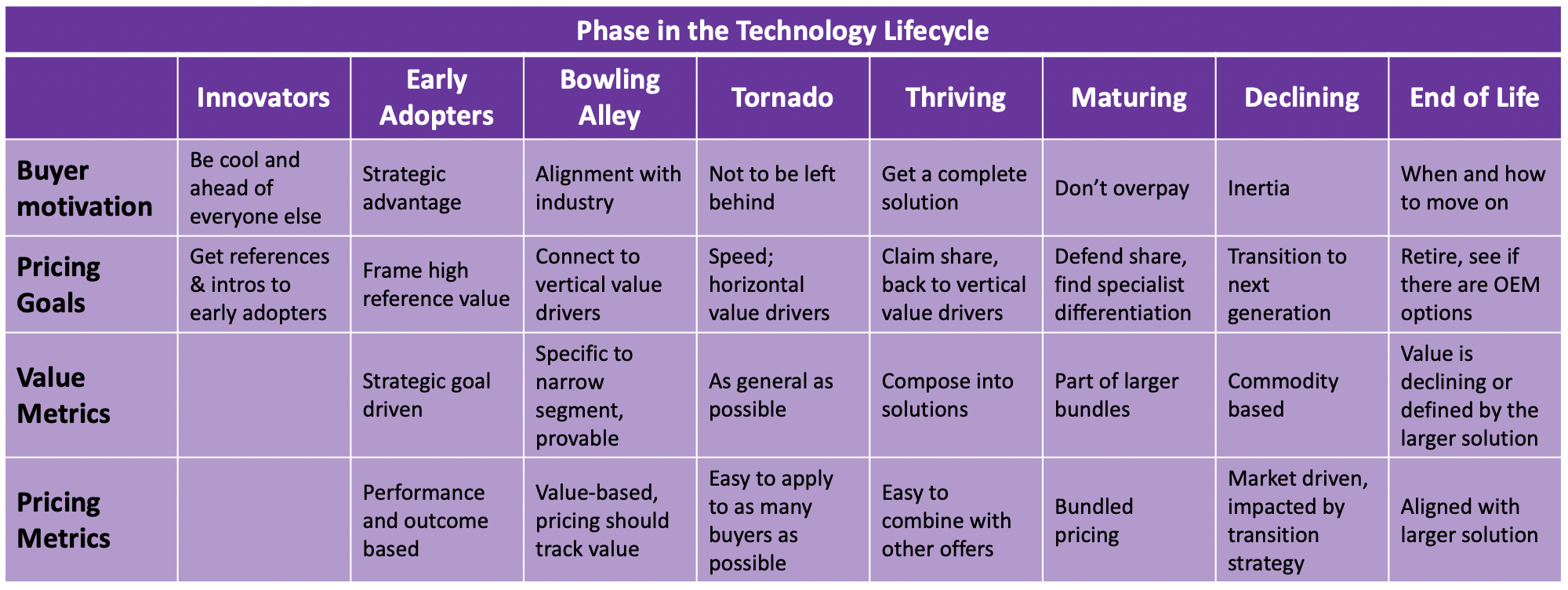 Phase in the Technology Lifecycle

| | Innovators | Early Adopters | Bowling Alley | Tornado | Thriving | Maturing | Declining | End of Life |
|---|---|---|---|---|---|---|---|---|
| Buyer motivation | Be cool and ahead of everyone else | Strategic advantage | Alignment with industry | Not to be left behind | Get a complete solution | Don't overpay | Inertia | When and how to move on |
| Pricing Goals | Get references & intros to early adopters | Frame high reference value | Connect to vertical value drivers | Speed; horizontal value drivers | Claim share, back to vertical value drivers | Defend share, find specialist differentiation | Transition to next generation | Retire, see if there are OEM options |
| Value Metrics | | Strategic goal driven | Specific to narrow segment, provable | As general as possible | Compose into solutions | Part of larger bundles | Commodity based | Value is declining or defined by the larger solution |
| Pricing Metrics | | Performance and outcome based | Value-based, pricing should track value | Easy to apply to as many buyers as possible | Easy to combine with other offers | Bundled pricing | Market driven, impacted by transition strategy | Aligned with larger solution |